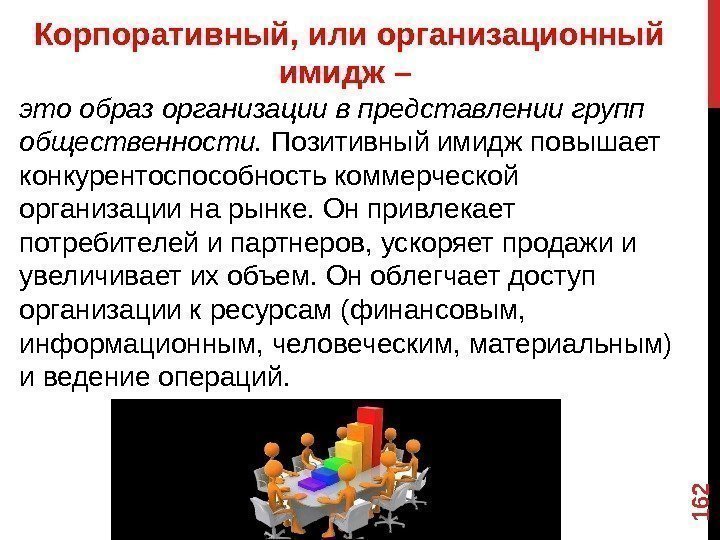 Корпоративный, или организационный имидж –

это образ организации в представлении групп общественности. Позитивный имидж повышает конкурентоспособность коммерческой организации на рынке. Он привлекает потребителей и партнеров, ускоряет продажи и увеличивает их объем. Он облегчает доступ организации к ресурсам (финансовым, информационным, человеческим, материальным) и ведение операций.

162